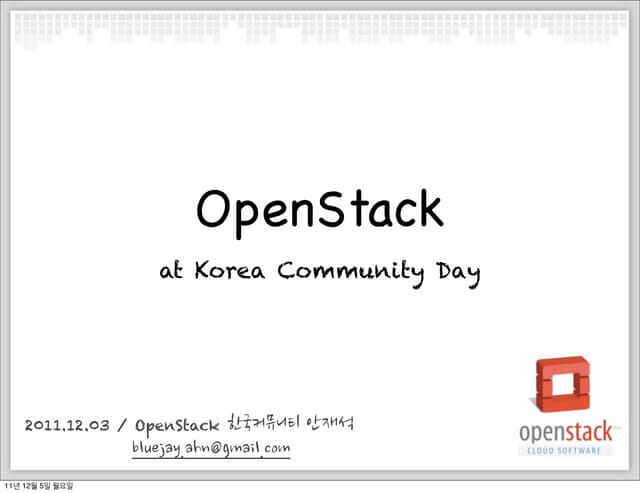 OpenStack

at Korea Community Day

2011.12.03 / OpenStack 한국커뮤니티 안재석
bluejay.ahn@gmail.com

openstack
CLOUD SOFTWARE

11년 12월 5일 월요일